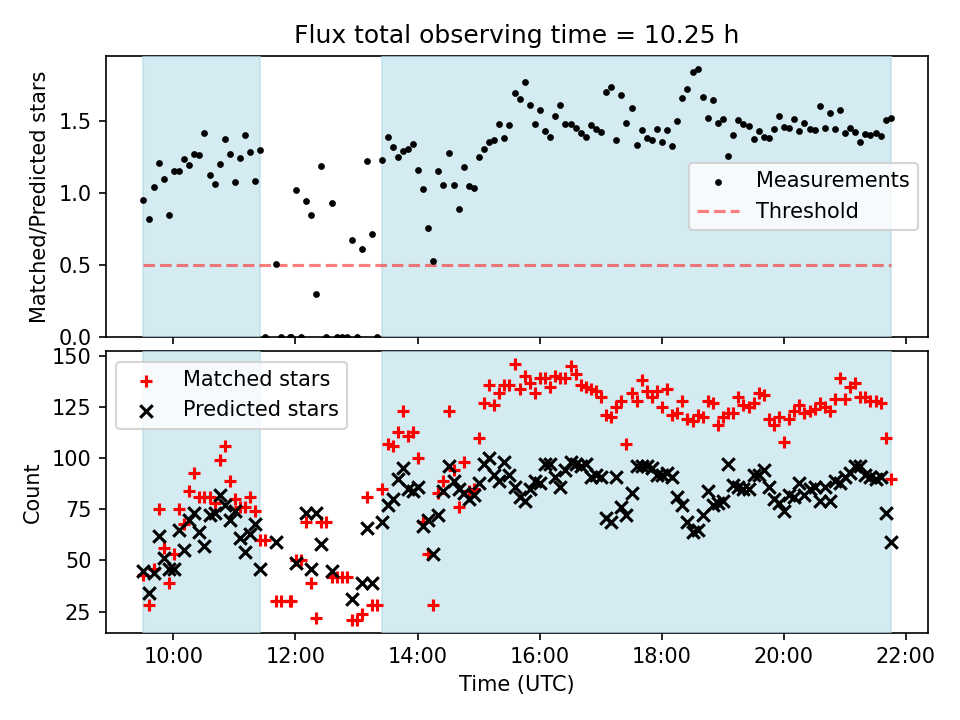 Flux total observing time = 10.25 h

Matched/Predicted stars

1.5
1.0
0.5
0.0

Measurements
Threshold

Count

150
125
100
75
50
25

Matched stars
Predicted stars

10:00
12:00
14:00
16:00
18:00
20:00
22:00

Time (UTC)